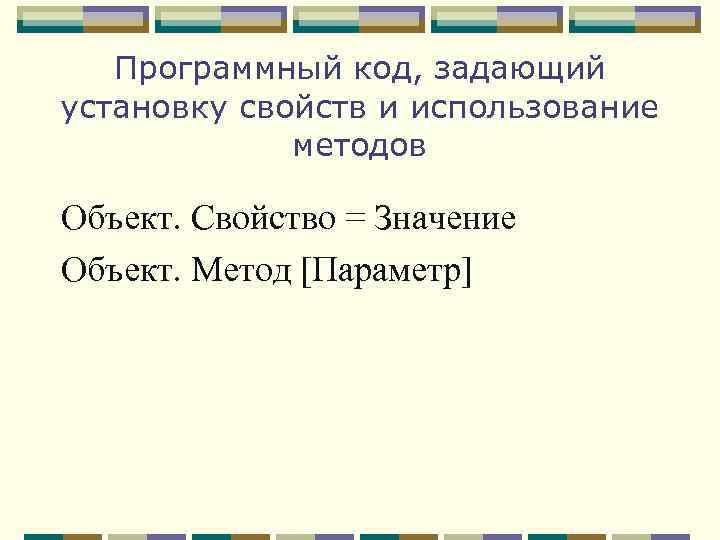 Программный код, задающий установку свойств и использование методов

Объект. Свойство = Значение

Объект. Метод [Параметр]